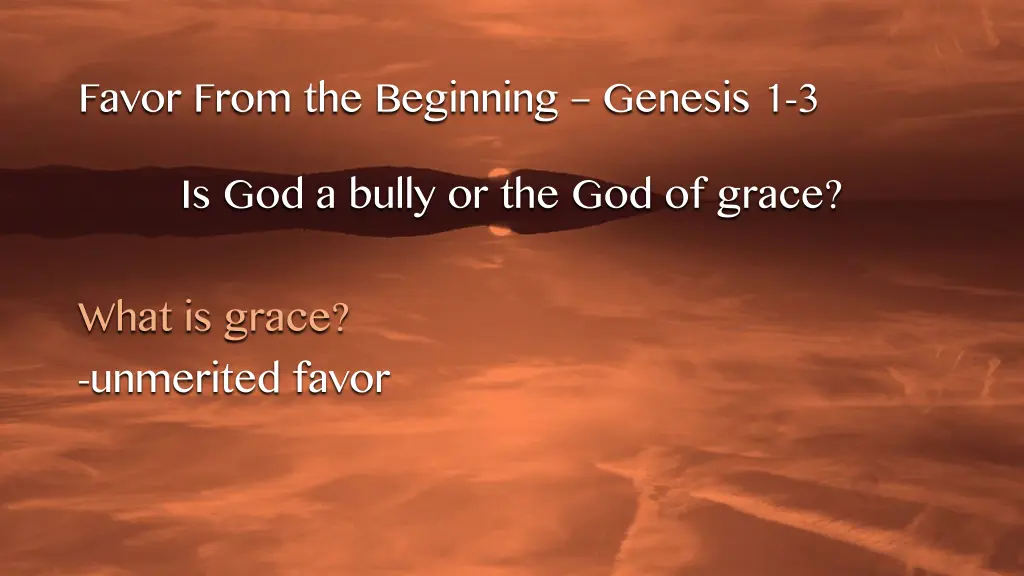 Favor From the Beginning – Genesis 1-3

Is God a bully or the God of grace?

What is grace?
-unmerited favor